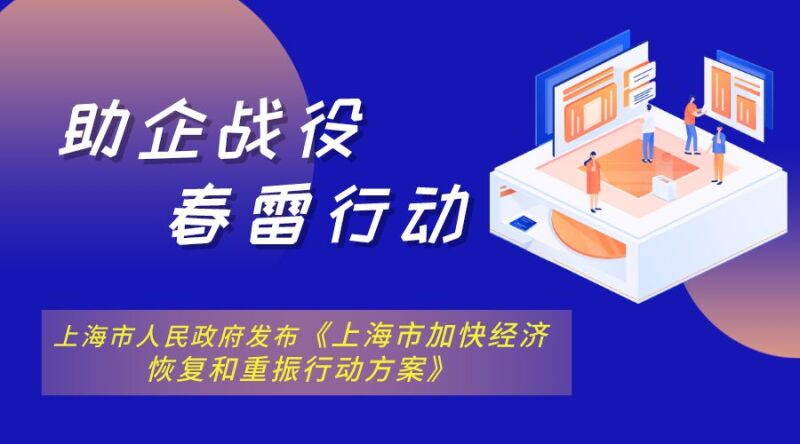 助企战役
春雷行动

上海市人民政府发布《上海市加快经济恢复和重振行动方案》